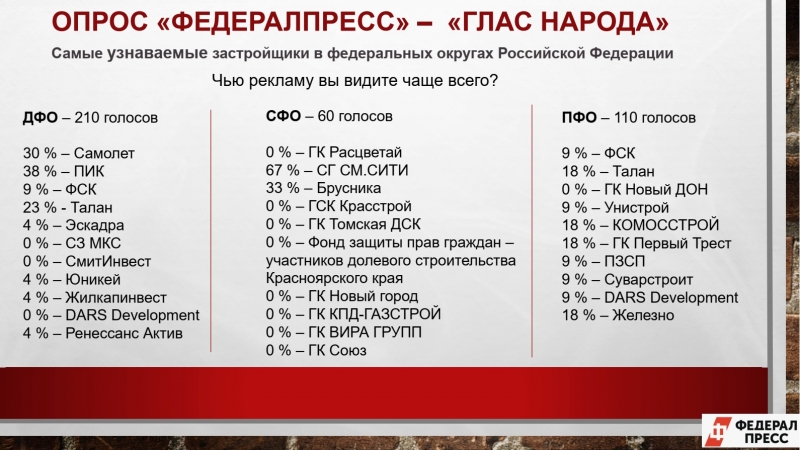 ОПРОС «ФЕДЕРАЛПРЕСС» – «ГЛАС НАРОДА»

Самые узнаваемые застройщики в федеральных округах Российской Федерации

Чью рекламу вы видите чаще всего?

ДФО – 210 голосов

30 % – Самолет
38 % – ПИК
9 % – ФСК
23 % - Талан
4 % – Эскадра
0 % – СЗ МКС
0 % – СмитИнвест
4 % – Юникей
4 % – Жилкапинвест
0 % – DARS Development
4 % – Ренессанс Актив

СФО – 60 голосов

0 % – ГК Расцветай
67 % – СГ СМ.СИТИ
33 % – Брусника
0 % – ГСК Красстрой
0 % – ГК Томская ДСК
0 % – Фонд защиты прав граждан – участников долевого строительства Красноярского края
0 % – ГК Новый город
0 % – ГК КПД-ГАЗСТРОЙ
0 % – ГК ВИРА ГРУПП
0 % – ГК Союз

ПФО – 110 голосов

9 % – ФСК
18 % – Талан
0 % – ГК Новый ДОН
9 % – Унистрой
18 % – КОМОССТРОЙ
18 % – ГК Первый Трест
9 % – ПЗСП
9 % – Суварстроит
9 % – DARS Development
18 % – Железно

ФЕДЕРАЛ ПРЕСС